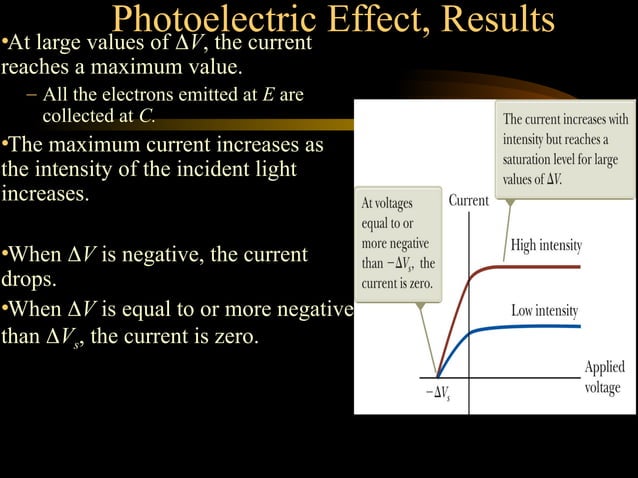 Photoelectric Effect, Results

•At large values of $\Delta V$, the current reaches a maximum value.

– All the electrons emitted at $E$ are collected at $C$.

•The maximum current increases as the intensity of the incident light increases.

•When $\Delta V$ is negative, the current drops.

•When $\Delta V$ is equal to or more negative than $\Delta V_s$, the current is zero.

The current increases with intensity but reaches a saturation level for large values of $\Delta V$.

At voltages equal to or more negative than $-\Delta V_s$, the current is zero.

Current

High intensity

Low intensity

Applied voltage

$-\Delta V_s$